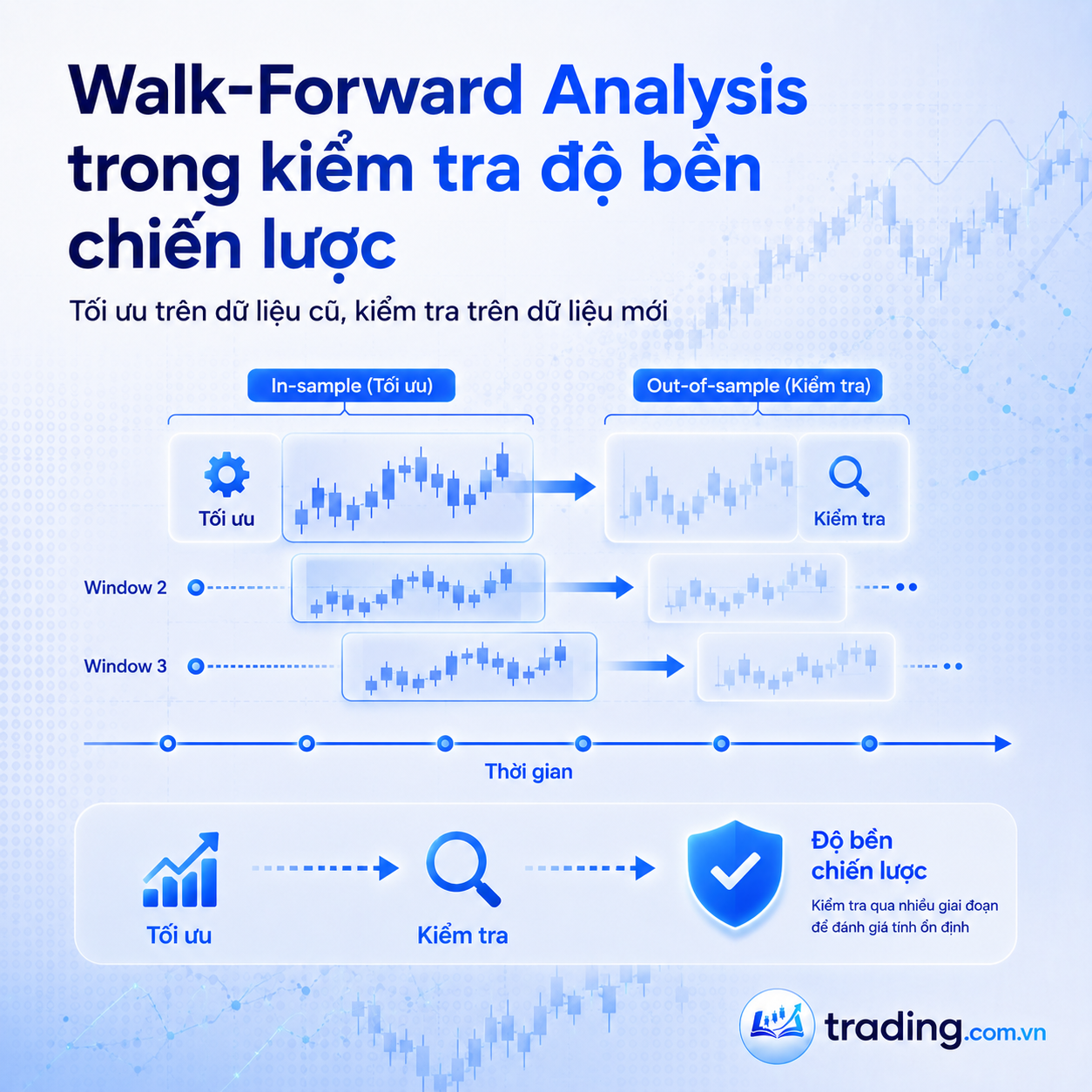 Walk-Forward Analysis trong kiểm tra độ bền chiến lược

Tối ưu trên dữ liệu cũ, kiểm tra trên dữ liệu mới

In-sample (Tối ưu)

Out-of-sample (Kiểm tra)

Tối ưu

Kiểm tra

Window 2

Window 3

Thời gian

Tối ưu

Kiểm tra

Độ bền chiến lược

Kiểm tra qua nhiều giai đoạn để đánh giá tính ổn định

trading.com.vn